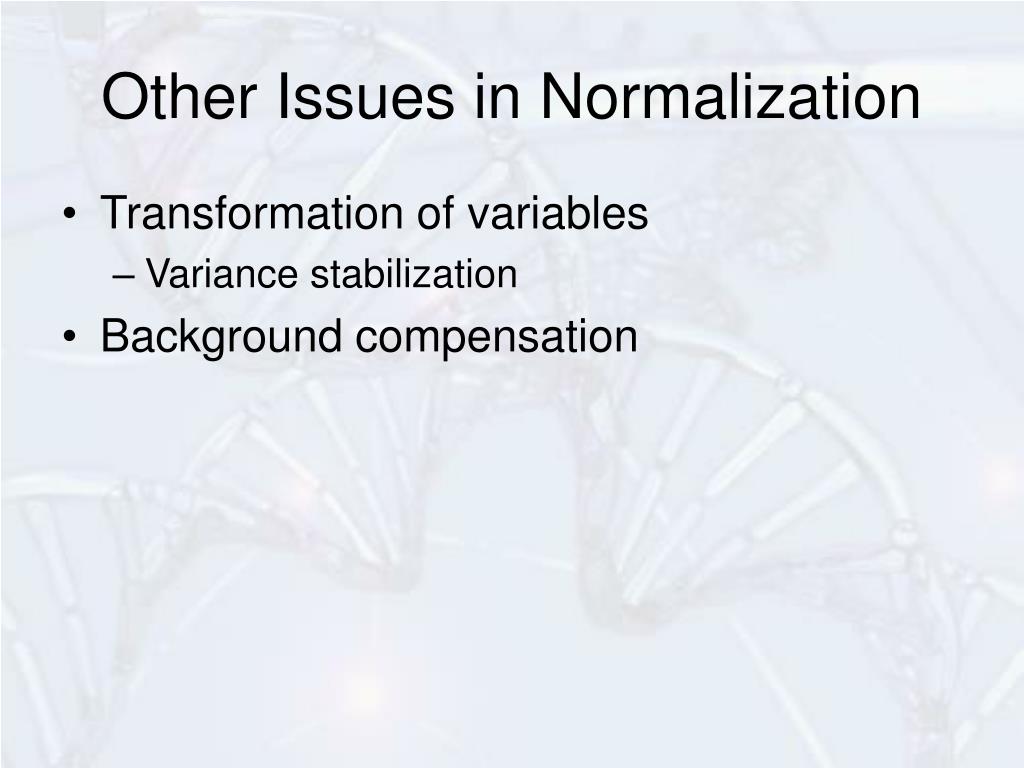 Other Issues in Normalization

• Transformation of variables
– Variance stabilization
• Background compensation